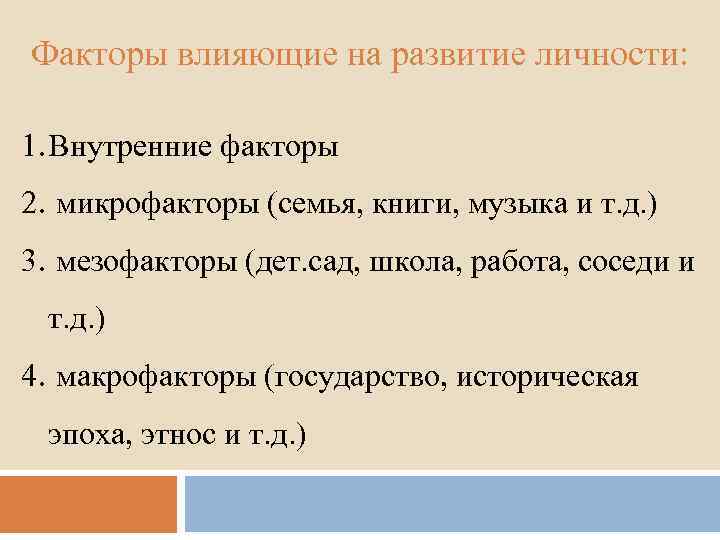 Факторы влияющие на развитие личности:

1.Внутренние факторы

2. микрофакторы (семья, книги, музыка и т.д.)

3. мезофакторы (дет.сад, школа, работа, соседи и т.д.)

4. макрофакторы (государство, историческая эпоха, этнос и т.д.)